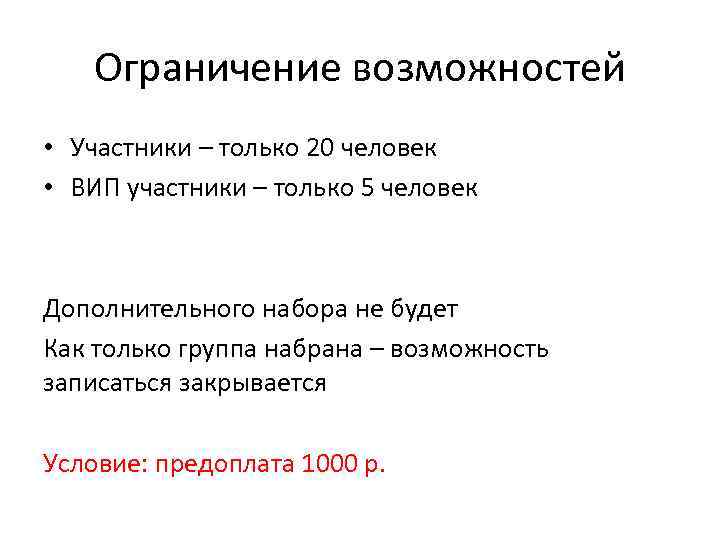 Ограничение возможностей

• Участники – только 20 человек
• ВИП участники – только 5 человек

Дополнительного набора не будет

Как только группа набрана – возможность записаться закрывается

Условие: предоплата 1000 р.